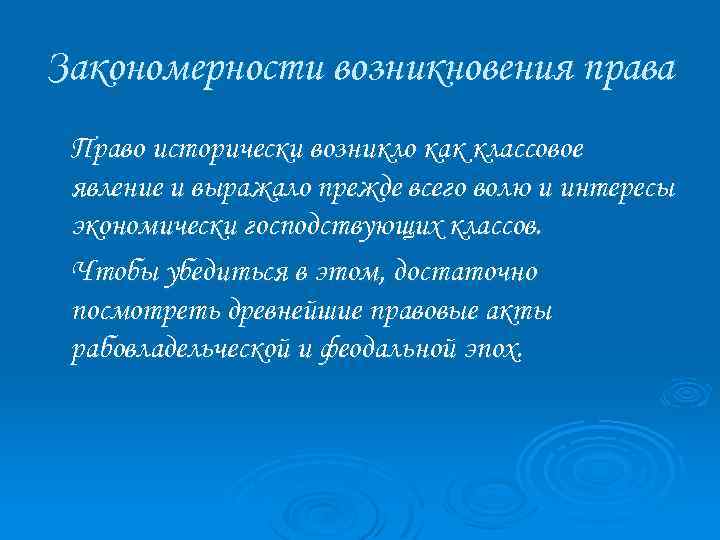 Закономерности возникновения права

Право исторически возникло как классовое явление и выражало прежде всего волю и интересы экономически господствующих классов.

Чтобы убедиться в этом, достаточно посмотреть древнейшие правовые акты рабовладельческой и феодальной эпох.